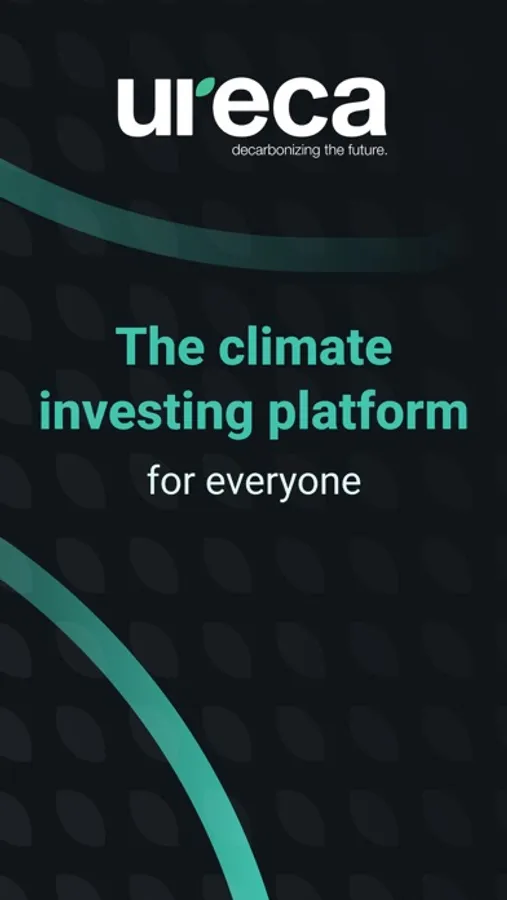 ureca
decarbonizing the future.

The climate investing platform

for everyone